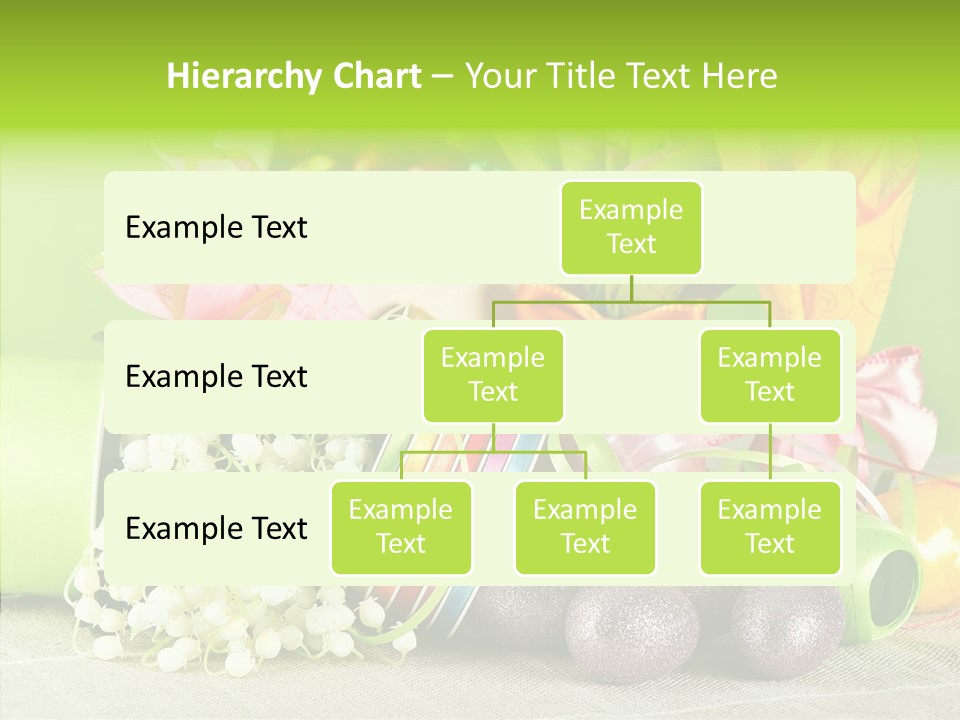 Hierarchy Chart – Your Title Text Here

Example Text

Example Text

Example Text

Example Text

Example Text

Example Text

Example Text

Example Text

Example Text